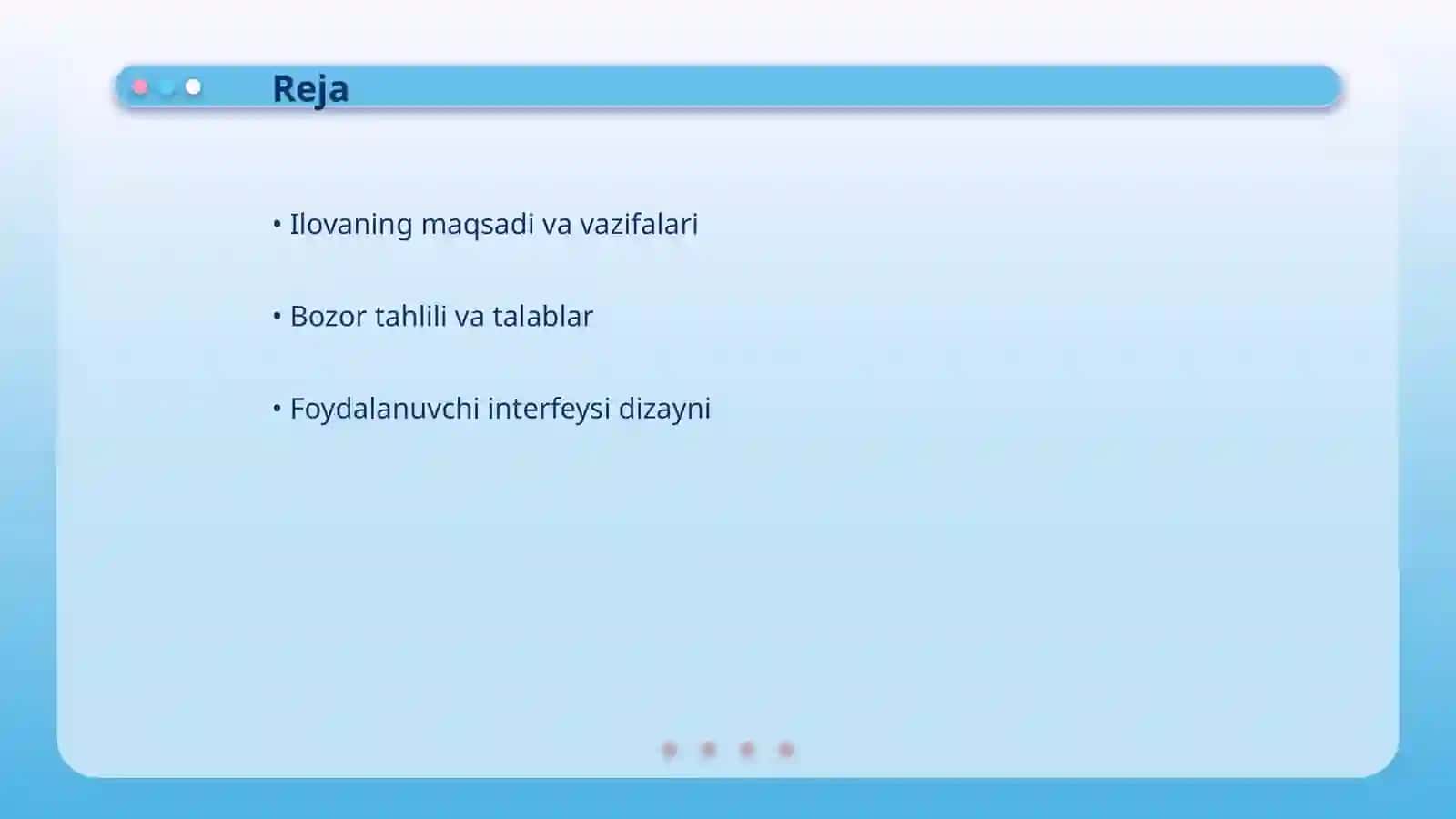 Reja

• Ilovaning maqsadi va vazifalari

• Bozor tahlili va talablar

• Foydalanuvchi interfeysi dizayni